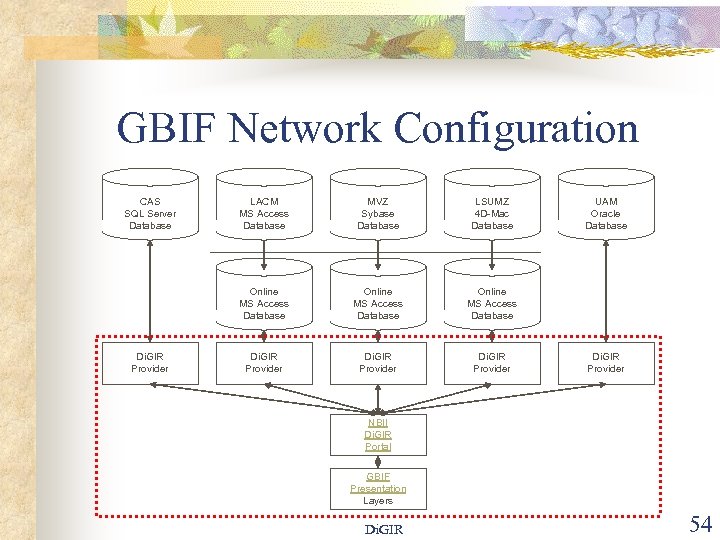 GBIF Network Configuration

CAS
SQL Server
Database

LACM
MS Access
Database

MVZ
Sybase
Database

LSUMZ
4D-Mac
Database

UAM
Oracle
Database

Online
MS Access
Database

Online
MS Access
Database

Online
MS Access
Database

DiGIR
Provider

DiGIR
Provider

DiGIR
Provider

DiGIR
Provider

DiGIR
Provider

NBII
DiGIR
Portal

GBIF
Presentation
Layers

DiGIR

54